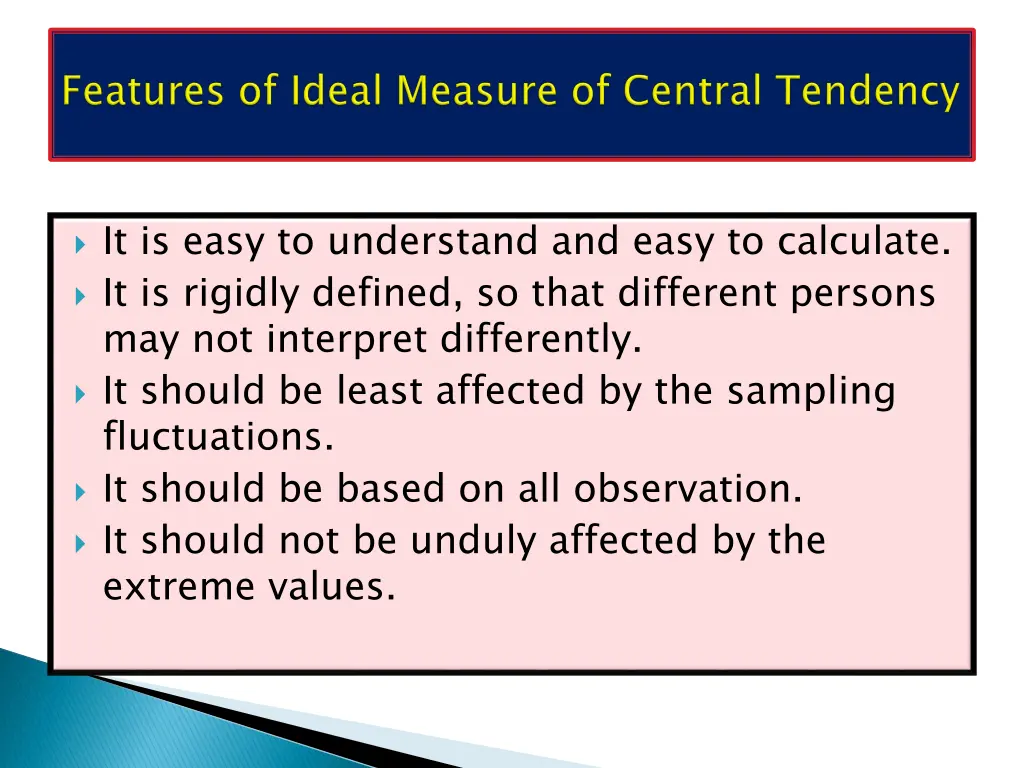 Features of Ideal Measure of Central Tendency

It is easy to understand and easy to calculate.
It is rigidly defined, so that different persons may not interpret differently.
It should be least affected by the sampling fluctuations.
It should be based on all observation.
It should not be unduly affected by the extreme values.